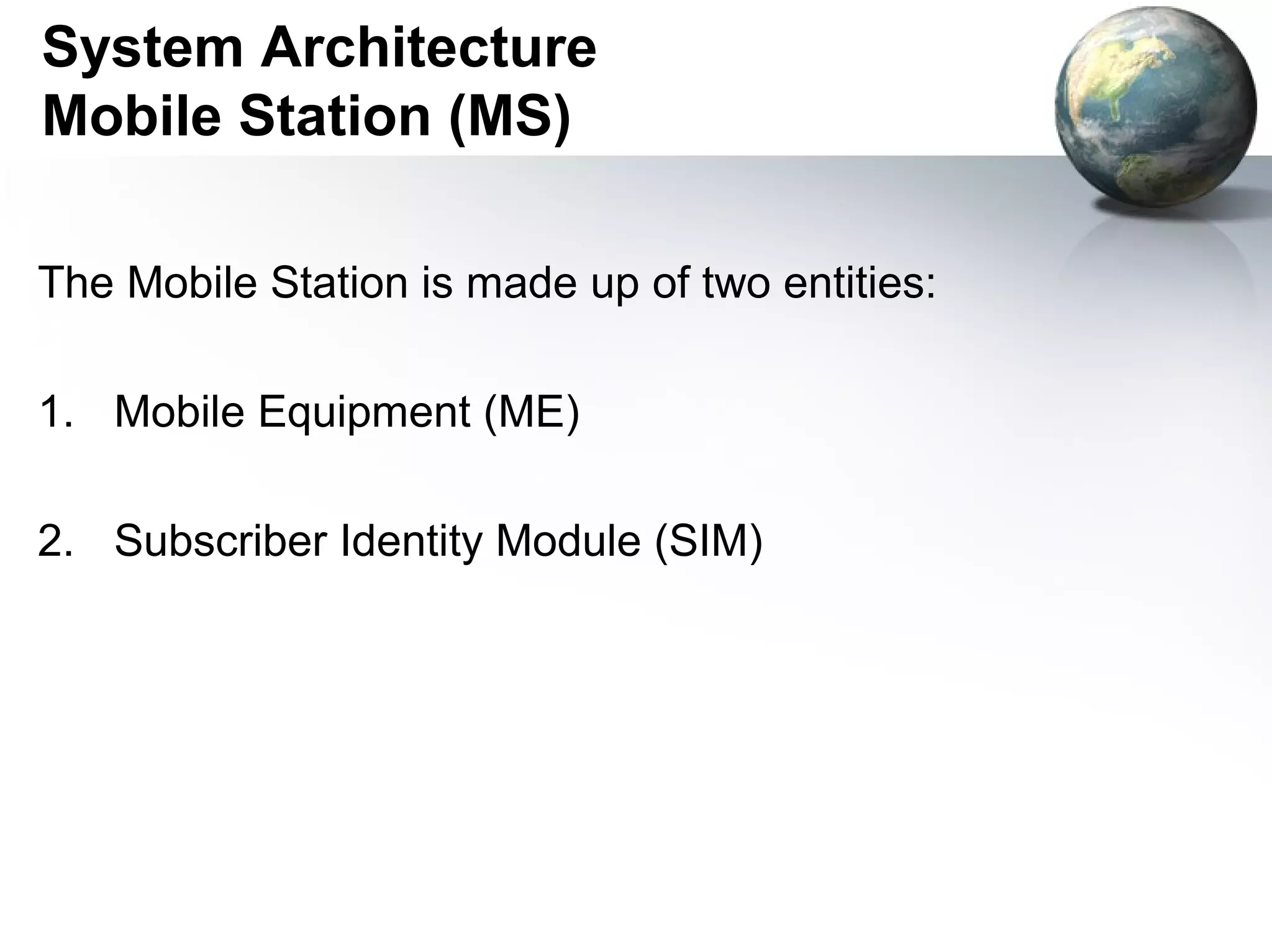 System Architecture
Mobile Station (MS)

The Mobile Station is made up of two entities:

1. Mobile Equipment (ME)

2. Subscriber Identity Module (SIM)